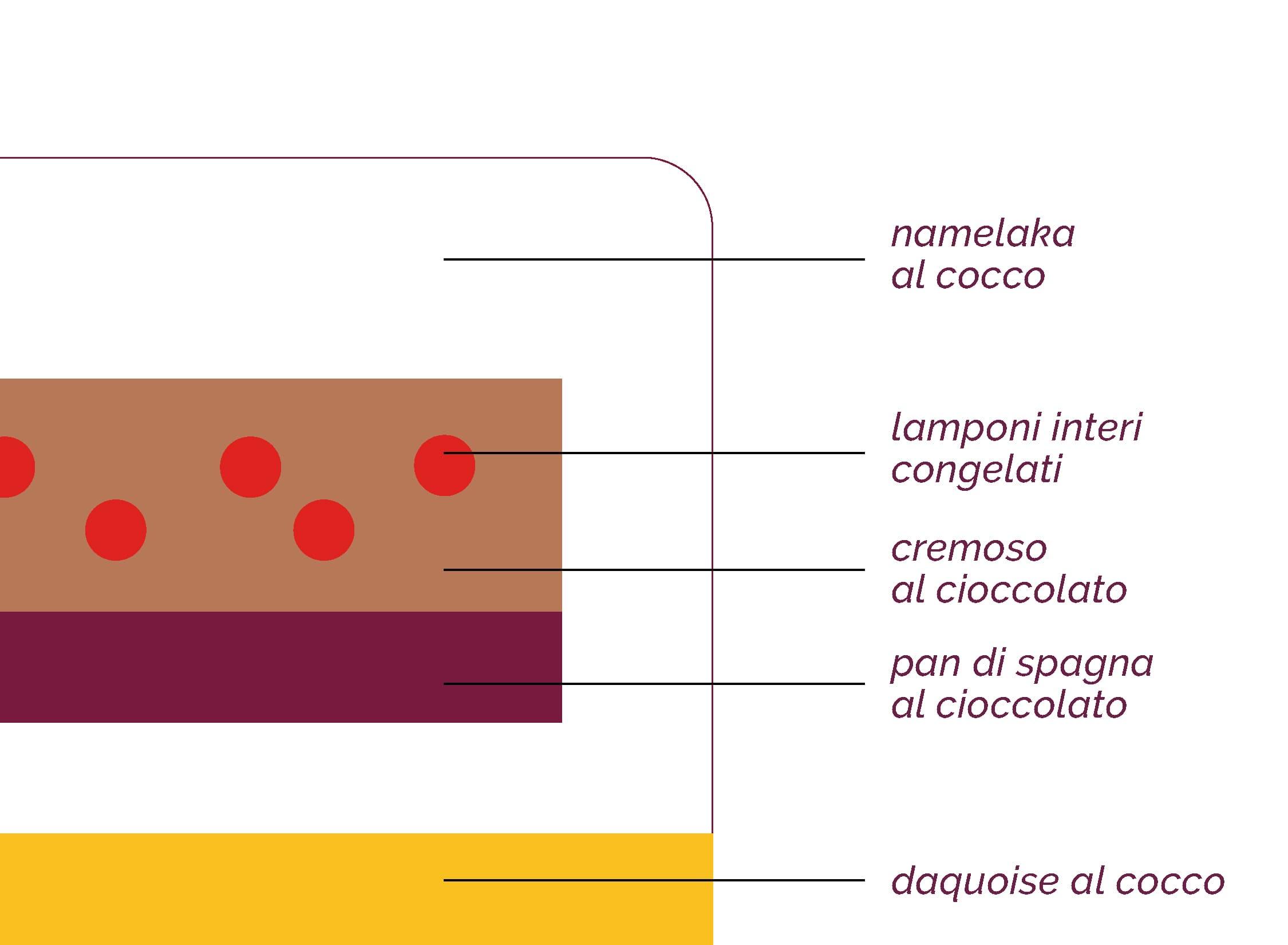 namelaka
al cocco

lamponi interi
congelati

cremoso
al cioccolato

pan di spagna
al cioccolato

daquoise al cocco